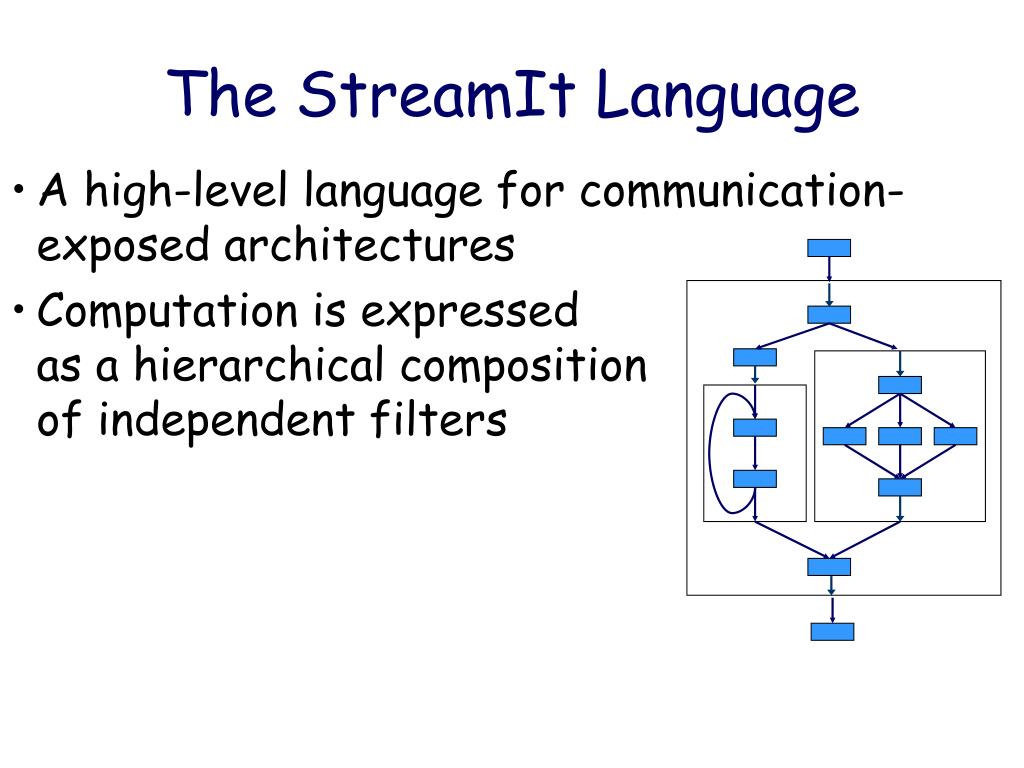 The StreamIt Language

• A high-level language for communication-exposed architectures

• Computation is expressed as a hierarchical composition of independent filters